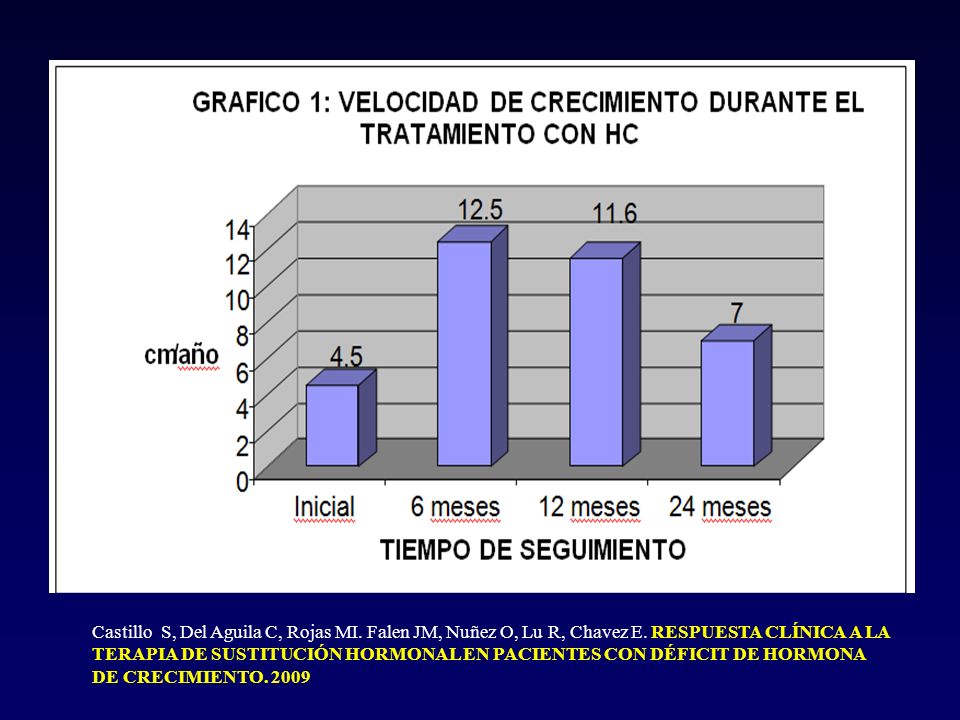 GRAFICO 1: VELOCIDAD DE CRECIMIENTO DURANTE EL TRATAMIENTO CON HC

cm/año

14
12
10
8
6
4
2
0

4.5
12.5
11.6
7

Inicial
6 meses
12 meses
24 meses

TIEMPO DE SEGUIMIENTO

Castillo S, Del Aguila C, Rojas MI. Falen JM, Nuñez O, Lu R, Chavez E. RESPUESTA CLÍNICA A LA TERAPIA DE SUSTITUCIÓN HORMONAL EN PACIENTES CON DÉFICIT DE HORMONA DE CRECIMIENTO. 2009